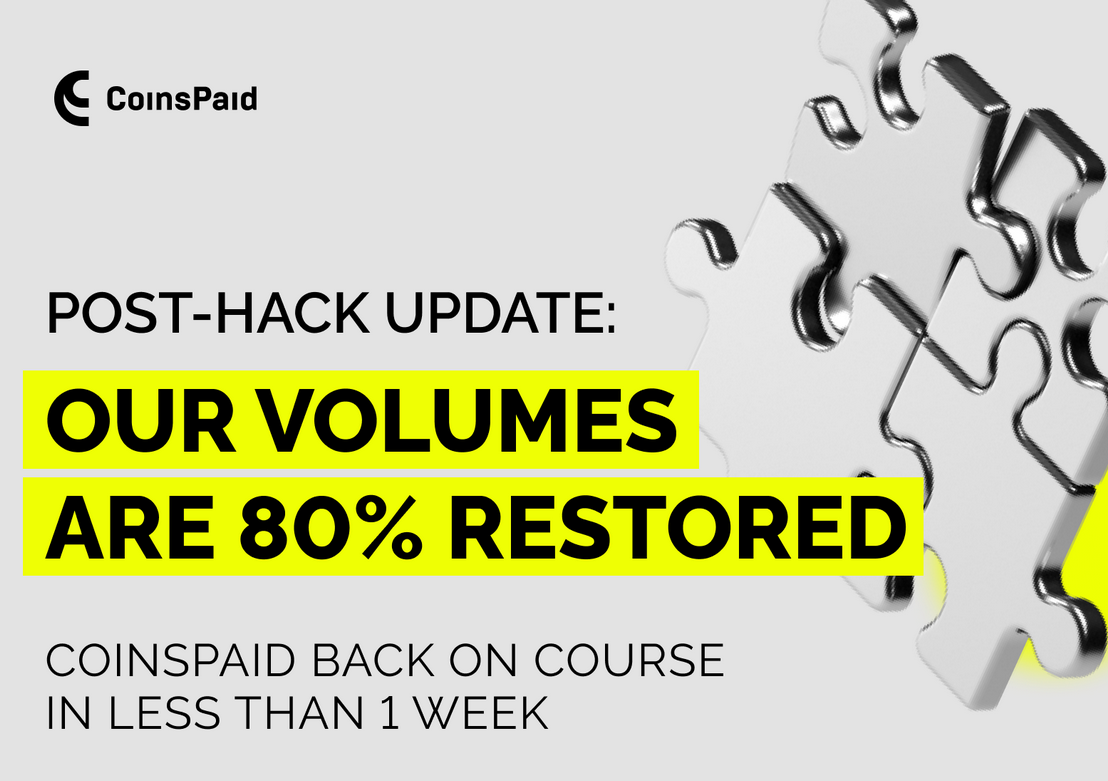 CoinsPaid

POST-HACK UPDATE:

OUR VOLUMES ARE 80% RESTORED

COINSPAID BACK ON COURSE IN LESS THAN 1 WEEK